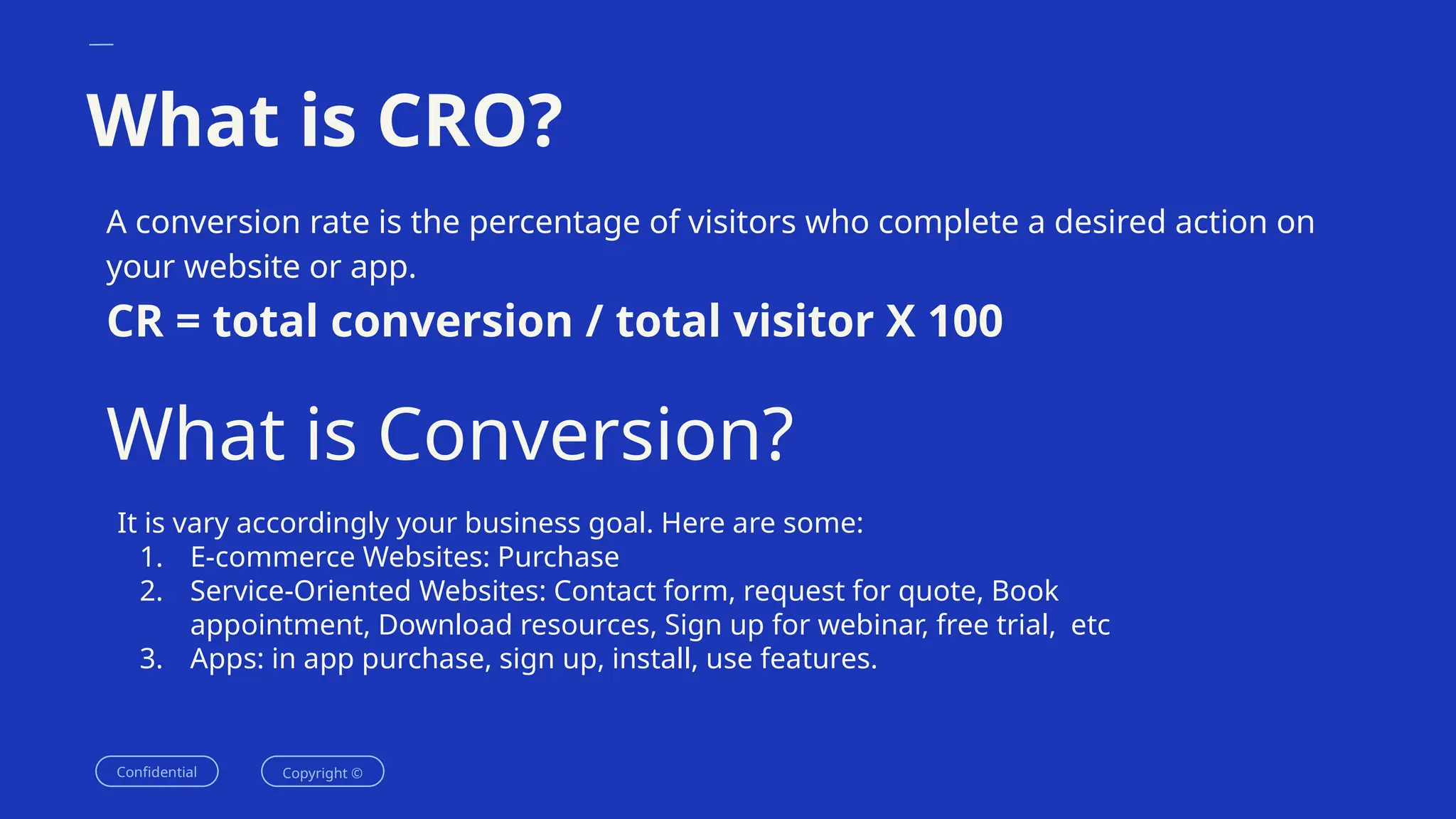 What is CRO?

A conversion rate is the percentage of visitors who complete a desired action on your website or app.

CR = total conversion / total visitor X 100

What is Conversion?

It is vary accordingly your business goal. Here are some:
1. E-commerce Websites: Purchase
2. Service-Oriented Websites: Contact form, request for quote, Book appointment, Download resources, Sign up for webinar, free trial, etc
3. Apps: in app purchase, sign up, install, use features.

Confidential

Copyright ©